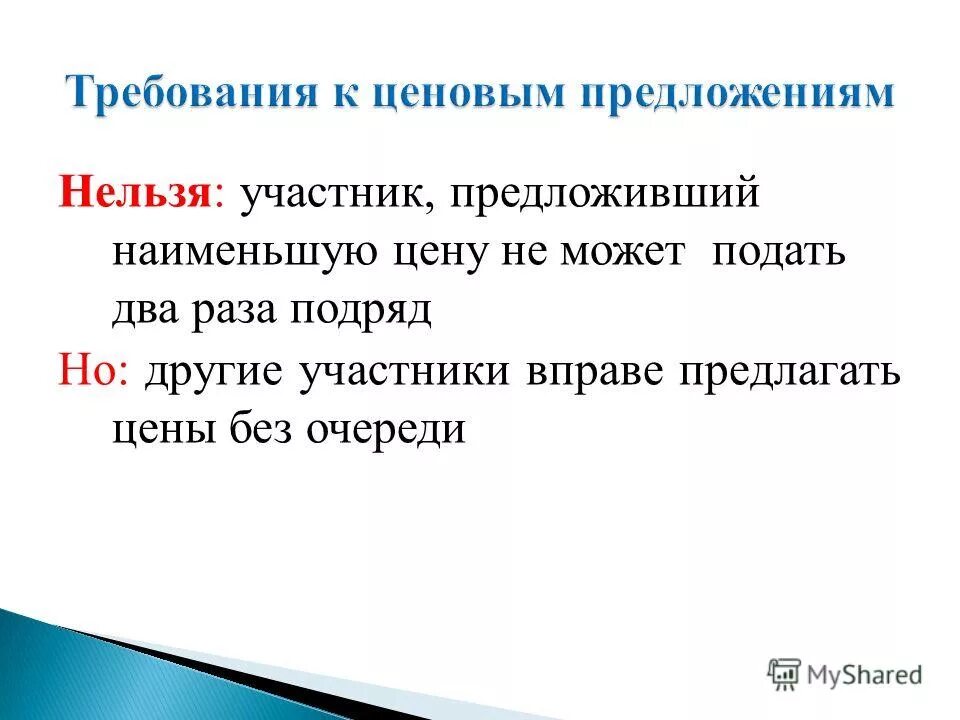 Требования к ценовым предложениям

Нельзя: участник, предложивший наименьшую цену не может подать два раза подряд

Но: другие участники вправе предлагать цены без очереди

MyShared